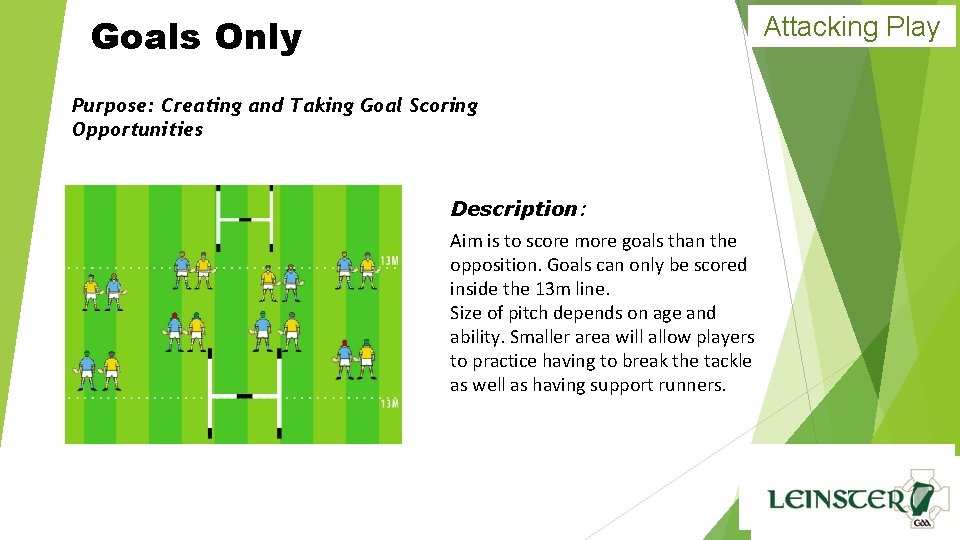 Goals Only

Attacking Play

Purpose: Creating and Taking Goal Scoring Opportunities

13M

13M

Description:

Aim is to score more goals than the opposition. Goals can only be scored inside the 13m line.
Size of pitch depends on age and ability. Smaller area will allow players to practice having to break the tackle as well as having support runners.

LEINSTER

GAA